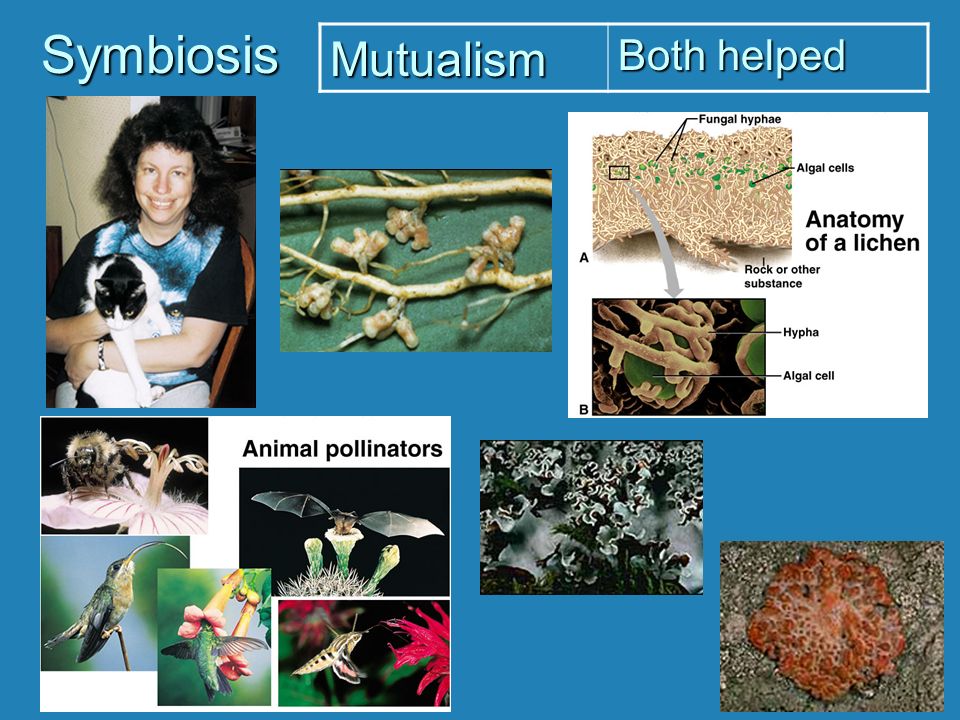 Symbiosis

| Mutualism | Both helped |
|---|---|

Fungal hyphae
Algal cells
Anatomy of a lichen
A
Rock or other substance
Hypha
Algal cell
B

Animal pollinators